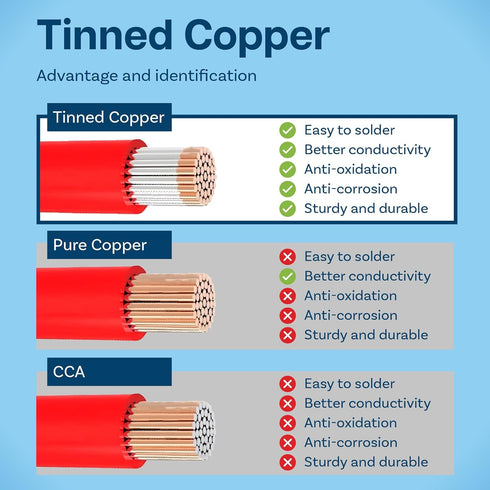 Tinned Copper

Advantage and identification

Tinned Copper

Easy to solder
Better conductivity
Anti-oxidation
Anti-corrosion
Sturdy and durable

Pure Copper

Easy to solder
Better conductivity
Anti-oxidation
Anti-corrosion
Sturdy and durable

CCA

Easy to solder
Better conductivity
Anti-oxidation
Anti-corrosion
Sturdy and durable